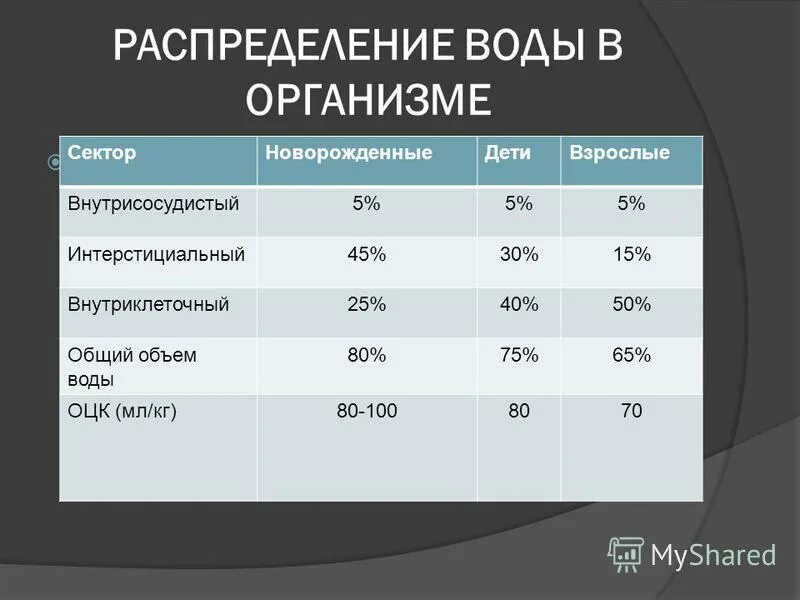 РАСПРЕДЕЛЕНИЕ ВОДЫ В ОРГАНИЗМЕ

| Сектор | Новорожденные | Дети | Взрослые |
|---|---|---|---|
| Внутрисосудистый | 5% | 5% | 5% |
| Интерстициальный | 45% | 30% | 15% |
| Внутриклеточный | 25% | 40% | 50% |
| Общий объем воды | 80% | 75% | 65% |
| ОЦК (мл/кг) | 80-100 | 80 | 70 |

MyShared